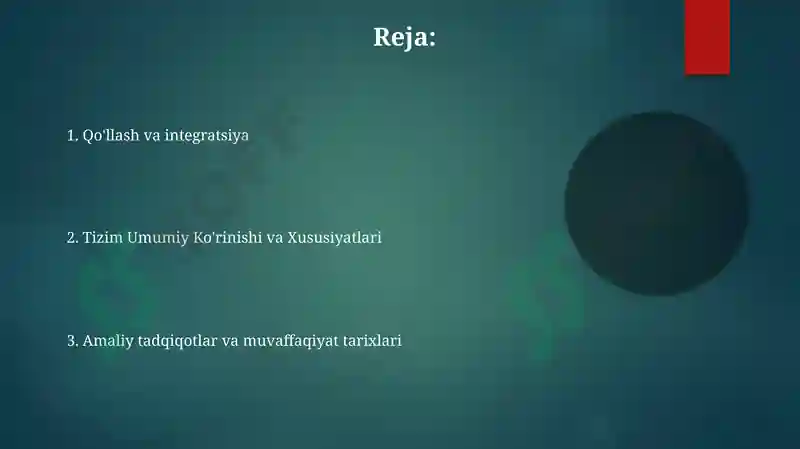 Reja:

1. Qo'llash va integratsiya

2. Tizim Umumiy Ko'rinishi va Xususiyatlari

3. Amaliy tadqiqotlar va muvaffaqiyat tarixlari